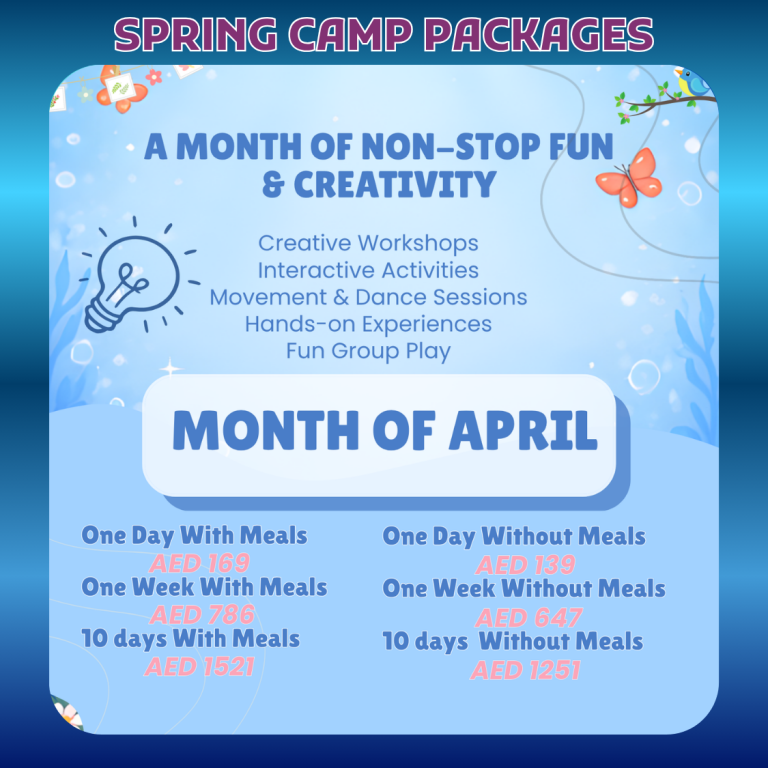 SPRING CAMP PACKAGES

A MONTH OF NON-STOP FUN & CREATIVITY

Creative Workshops
Interactive Activities
Movement & Dance Sessions
Hands-on Experiences
Fun Group Play

MONTH OF APRIL

One Day With Meals
AED 169
One Week With Meals
AED 786
10 days With Meals
AED 1521

One Day Without Meals
AED 139
One Week Without Meals
AED 647
10 days Without Meals
AED 1251